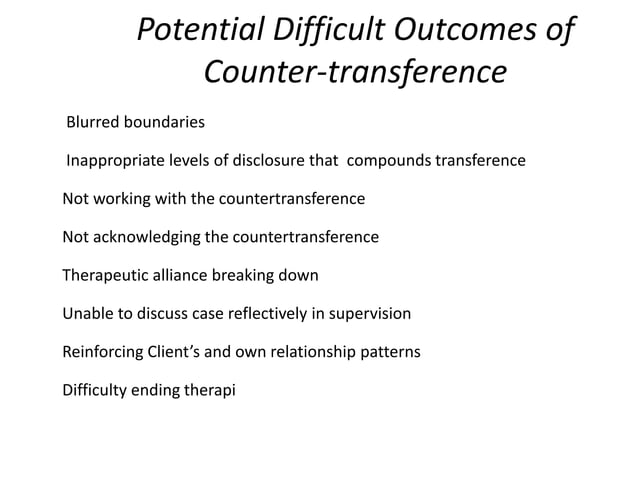 Potential Difficult Outcomes of Counter-transference

Blurred boundaries

Inappropriate levels of disclosure that compounds transference

Not working with the countertransference

Not acknowledging the countertransference

Therapeutic alliance breaking down

Unable to discuss case reflectively in supervision

Reinforcing Client's and own relationship patterns

Difficulty ending therapi